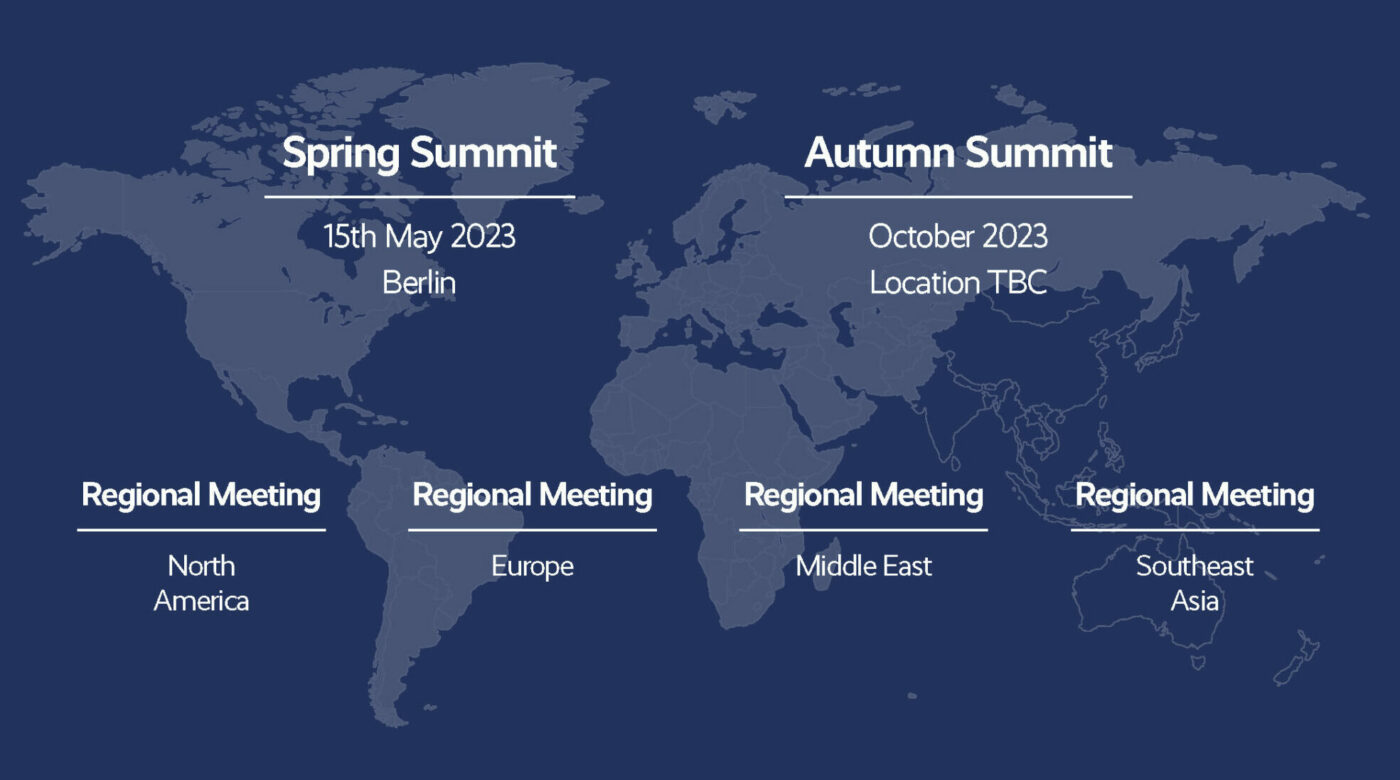 Spring Summit

15th May 2023
Berlin

Autumn Summit

October 2023
Location TBC

Regional Meeting

North America

Regional Meeting

Europe

Regional Meeting

Middle East

Regional Meeting

Southeast Asia